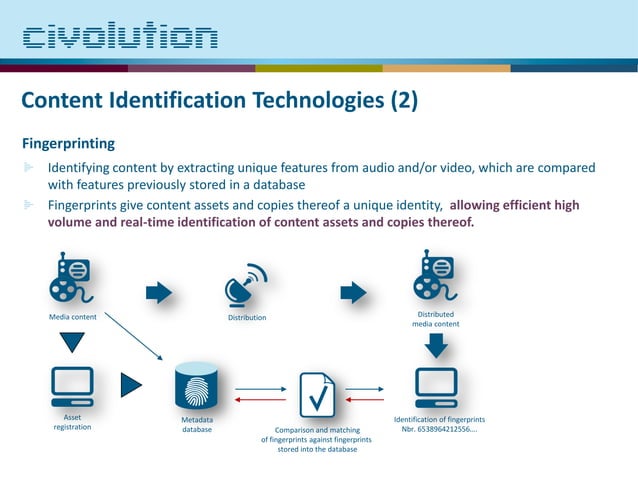 civolution

Content Identification Technologies (2)

Fingerprinting

Identifying content by extracting unique features from audio and/or video, which are compared with features previously stored in a database

Fingerprints give content assets and copies thereof a unique identity, allowing efficient high volume and real-time identification of content assets and copies thereof.

Media content

Distribution

Distributed media content

Asset registration

Metadata database

Comparison and matching of fingerprints against fingerprints stored into the database

Identification of fingerprints Nbr. 6538964212556....